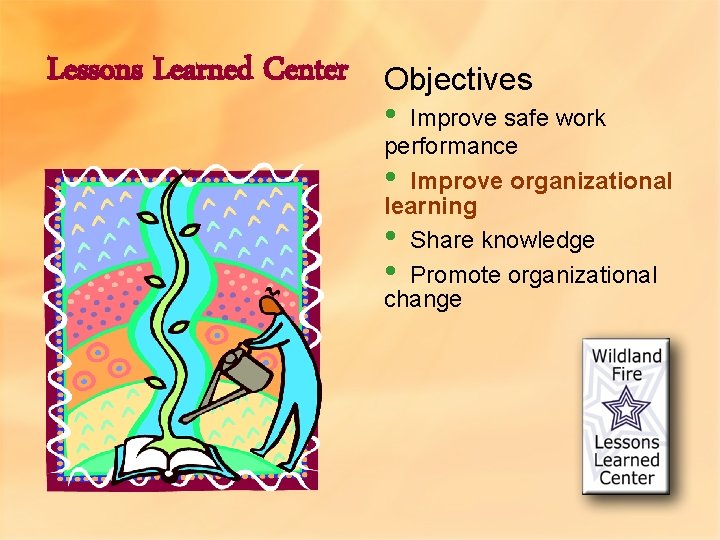 Lessons Learned Center

Objectives

• Improve safe work performance

• Improve organizational learning

• Share knowledge

• Promote organizational change

Wildland Fire
Lessons Learned Center